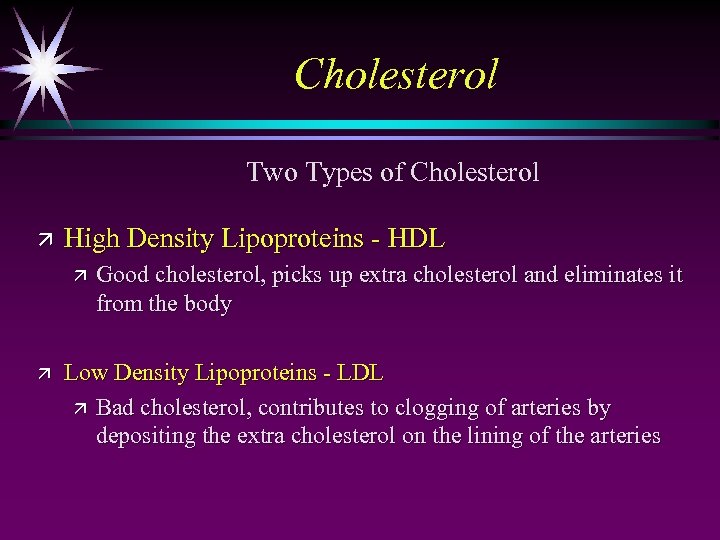 Cholesterol

Two Types of Cholesterol

High Density Lipoproteins - HDL

Good cholesterol, picks up extra cholesterol and eliminates it from the body

Low Density Lipoproteins - LDL

Bad cholesterol, contributes to clogging of arteries by depositing the extra cholesterol on the lining of the arteries